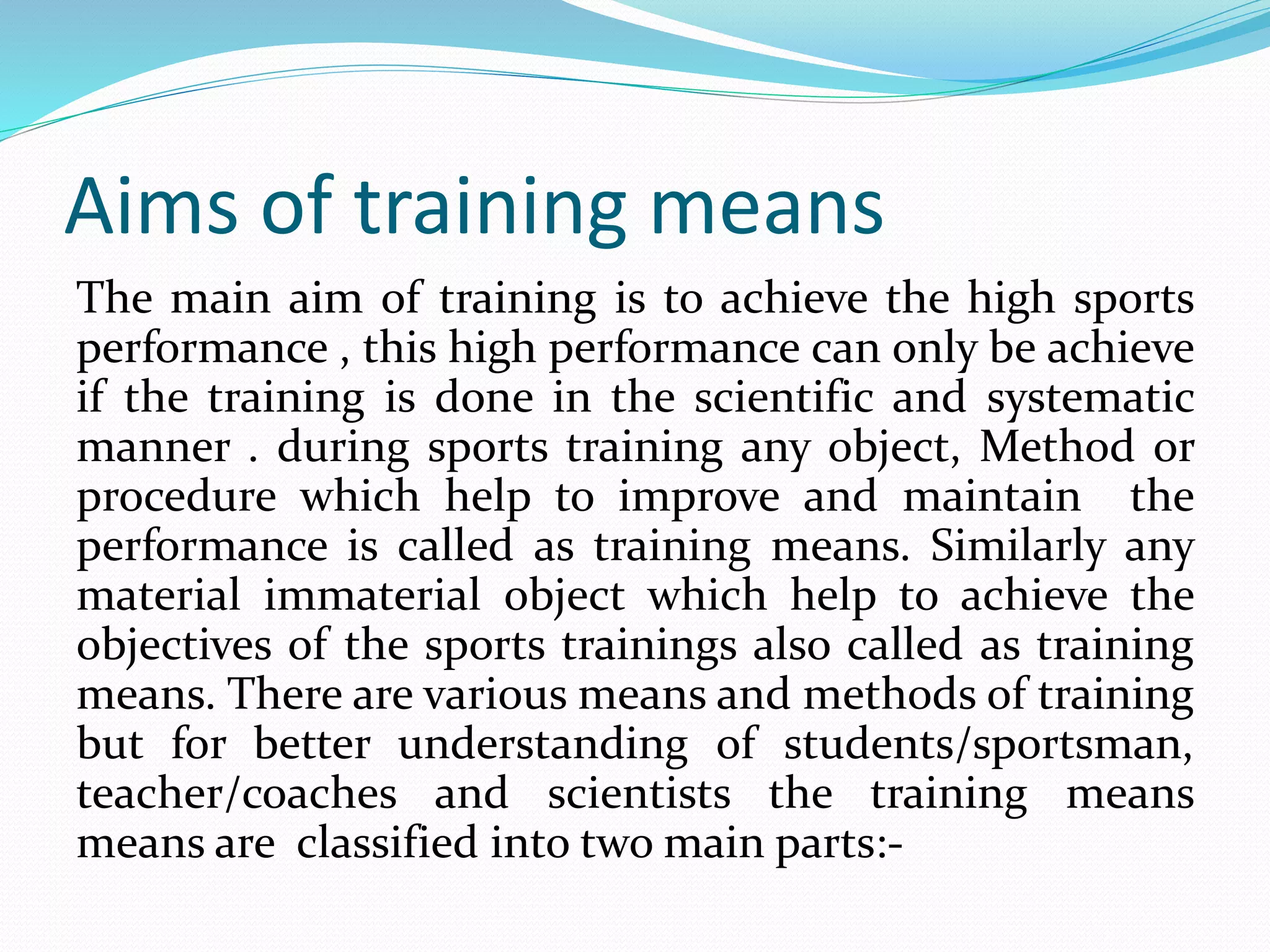 Aims of training means

The main aim of training is to achieve the high sports performance , this high performance can only be achieve if the training is done in the scientific and systematic manner . during sports training any object, Method or procedure which help to improve and maintain the performance is called as training means. Similarly any material immaterial object which help to achieve the objectives of the sports trainings also called as training means. There are various means and methods of training but for better understanding of students/sportsman, teacher/coaches and scientists the training means means are classified into two main parts:-